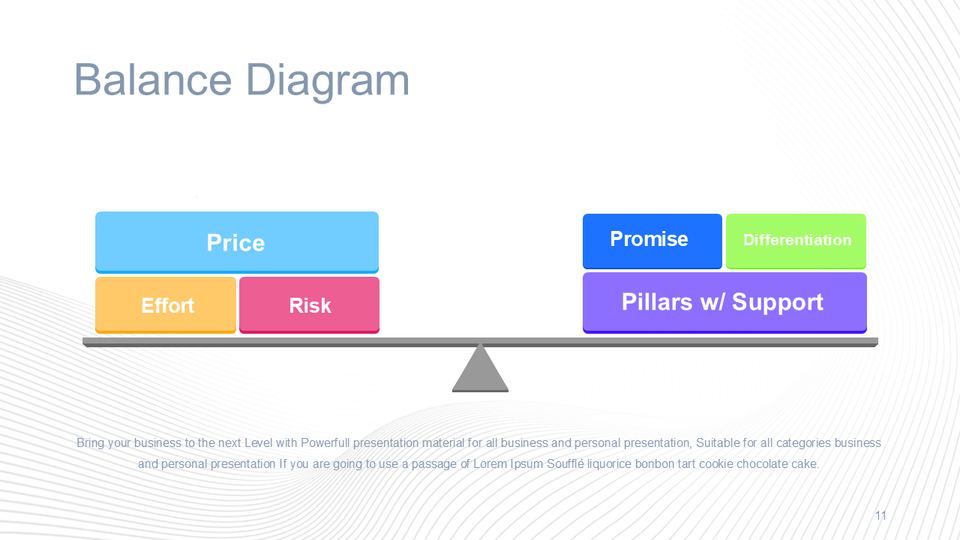 Balance Diagram

Price

Effort

Risk

Promise

Differentiation

Pillars w/ Support

Bring your business to the next Level with Powerfull presentation material for all business and personal presentation, Suitable for all categories business and personal presentation If you are going to use a passage of Lorem Ipsum Soufflé liquorice bonbon tart cookie chocolate cake.

11